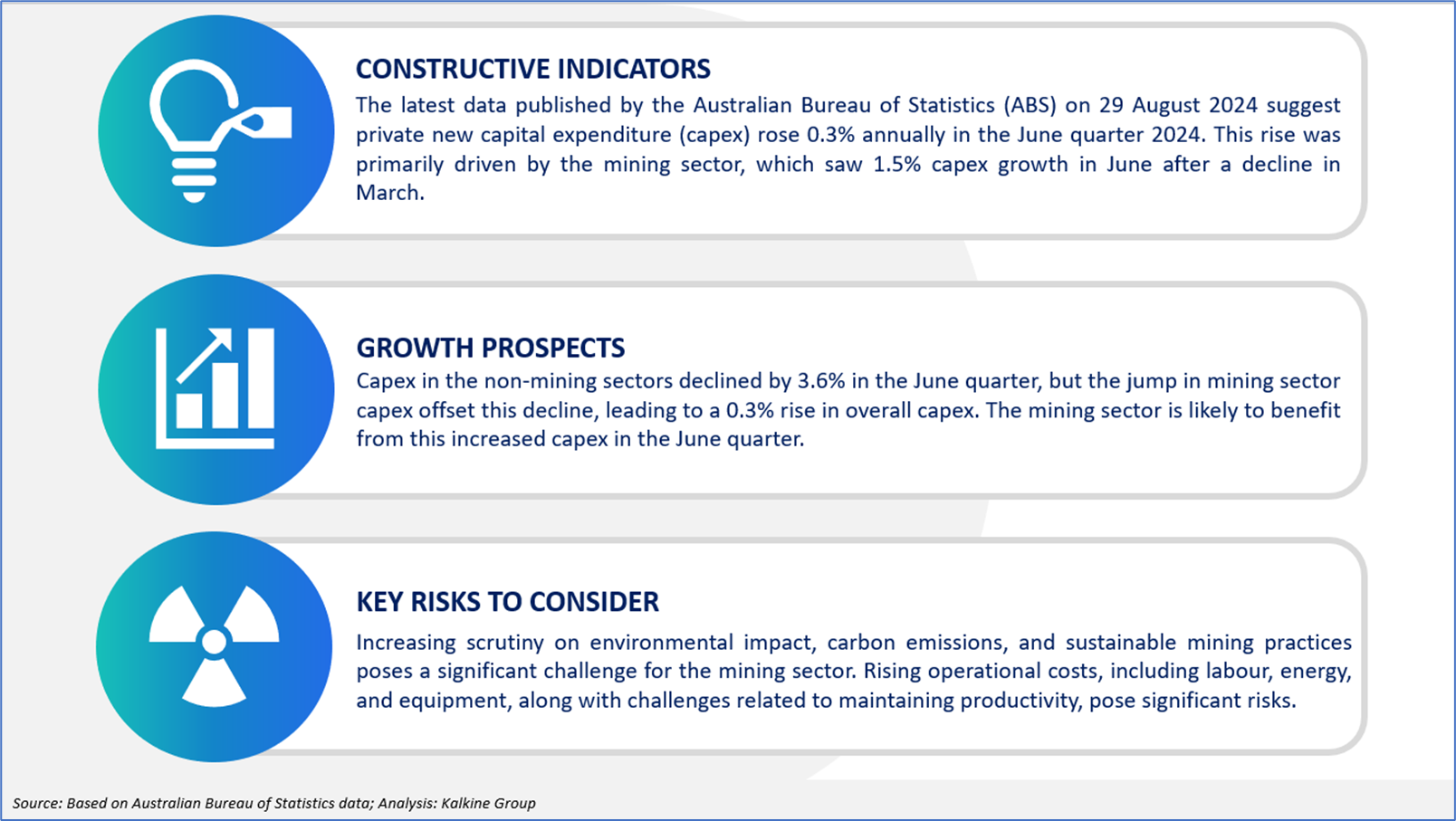 CONSTRUCTIVE INDICATORS

The latest data published by the Australian Bureau of Statistics (ABS) on 29 August 2024 suggest private new capital expenditure (capex) rose 0.3% annually in the June quarter 2024. This rise was primarily driven by the mining sector, which saw 1.5% capex growth in June after a decline in March.

GROWTH PROSPECTS

Capex in the non-mining sectors declined by 3.6% in the June quarter, but the jump in mining sector capex offset this decline, leading to a 0.3% rise in overall capex. The mining sector is likely to benefit from this increased capex in the June quarter.

KEY RISKS TO CONSIDER

Increasing scrutiny on environmental impact, carbon emissions, and sustainable mining practices poses a significant challenge for the mining sector. Rising operational costs, including labour, energy, and equipment, along with challenges related to maintaining productivity, pose significant risks.

Source: Based on Australian Bureau of Statistics data; Analysis: Kalkine Group